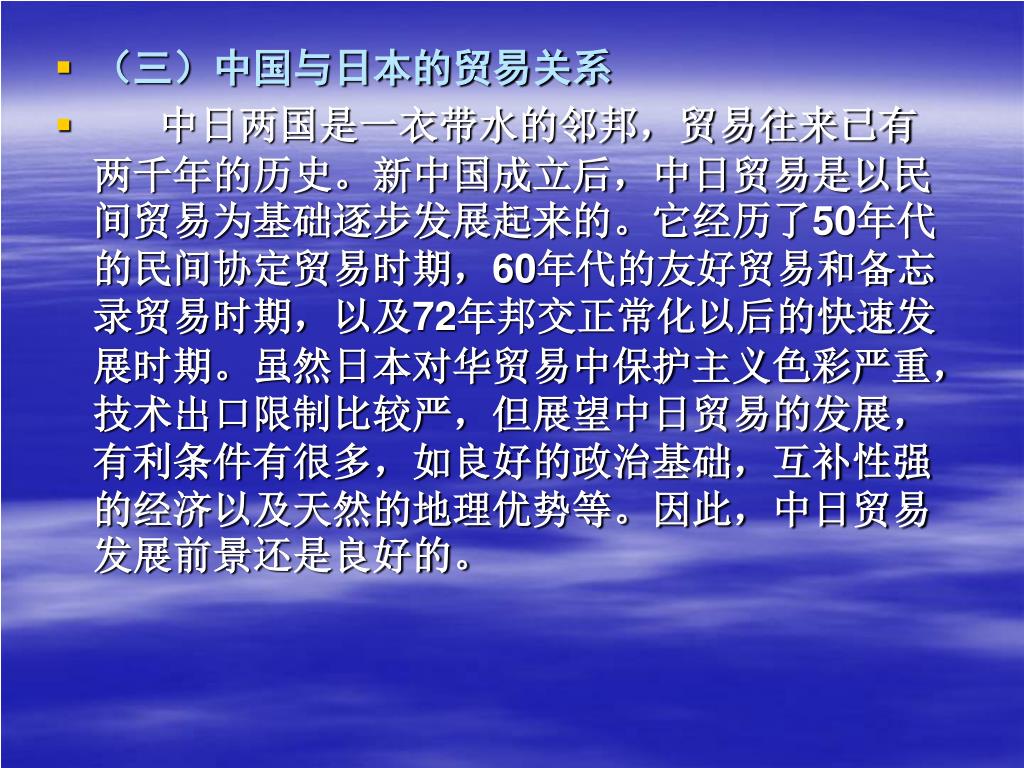 （三）中国与日本的贸易关系

中日两国是一衣带水的邻邦，贸易往来已有两千年的历史。新中国成立后，中日贸易是以民间贸易为基础逐步发展起来的。它经历了50年代的民间协定贸易时期，60年代的友好贸易和备忘录贸易时期，以及72年邦交正常化以后的快速发展时期。虽然日本对华贸易中保护主义色彩严重，技术出口限制比较严，但展望中日贸易的发展，有利条件有很多，如良好的政治基础，互补性强的经济以及天然的地理优势等。因此，中日贸易发展前景还是良好的。